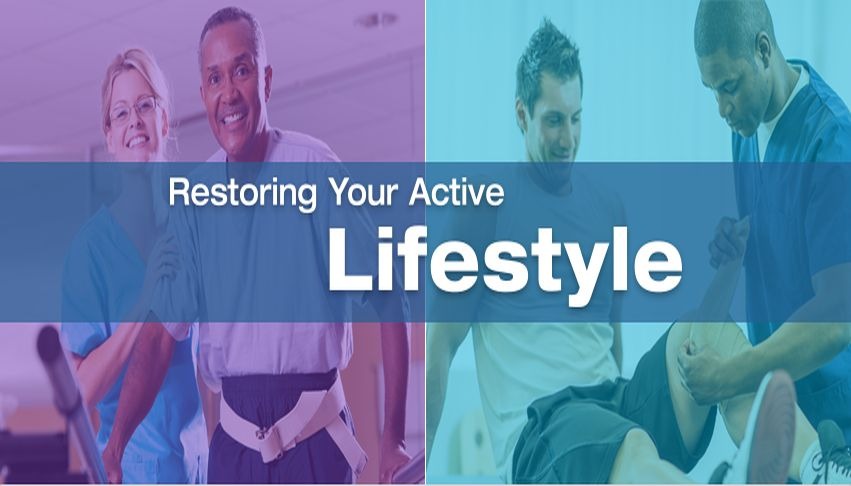 Restoring Your Active
Lifestyle